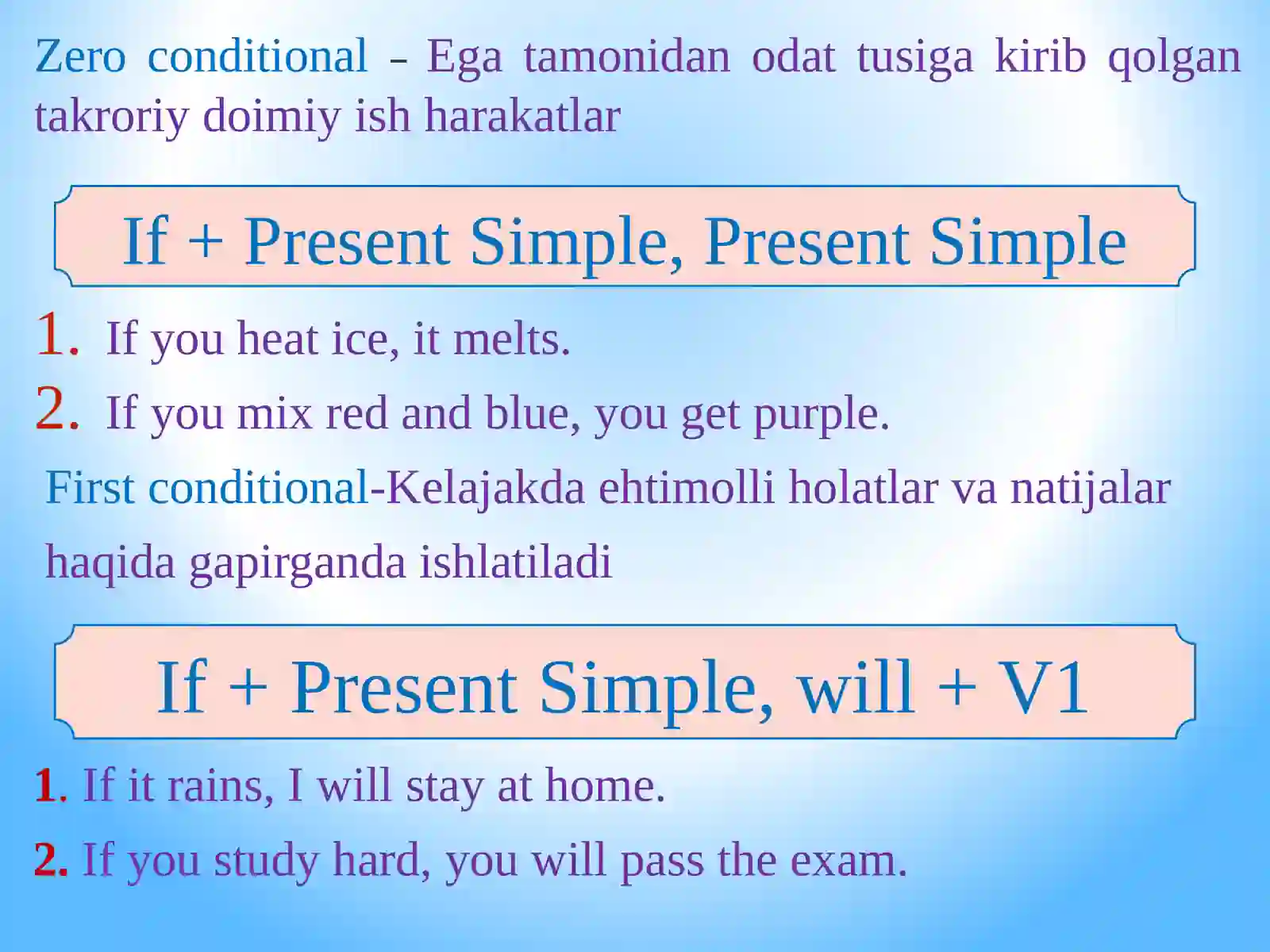 Zero conditional – Ega tamonidan odat tusiga kirib qolgan takroriy doimiy ish harakatlar

If + Present Simple, Present Simple

1. If you heat ice, it melts.

2. If you mix red and blue, you get purple.

First conditional-Kelajakda ehtimolli holatlar va natijalar haqida gapirganda ishlatiladi

If + Present Simple, will + V1

1. If it rains, I will stay at home.

2. If you study hard, you will pass the exam.